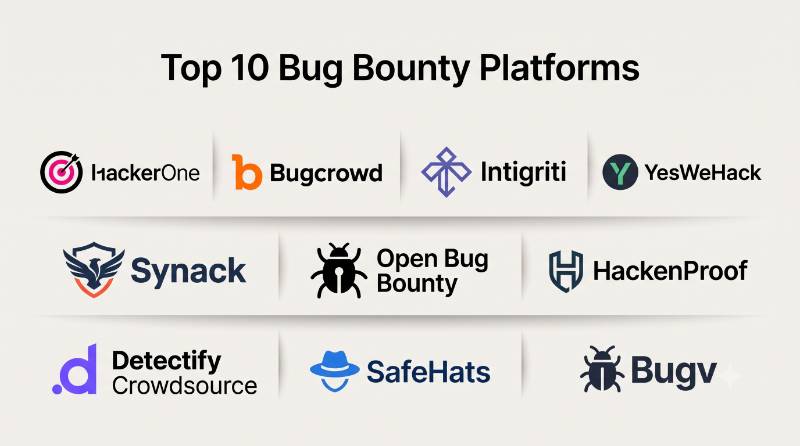 Top 10 Bug Bounty Platforms

HackerOne

Bugcrowd

Intigriti

YesWeHack

Synack

Open Bug Bounty

HackenProof

Detectify Crowdsource

SafeHats

Bugv